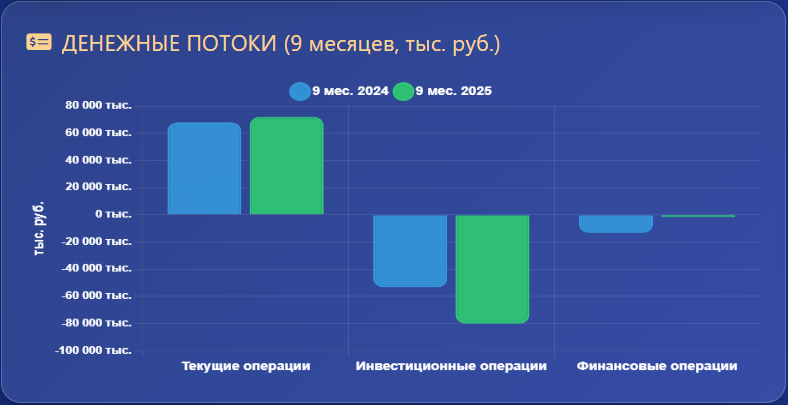 ДЕНЕЖНЫЕ ПОТОКИ (9 месяцев, тыс. руб.)

9 мес. 2024 9 мес. 2025

80 000 тыс.
60 000 тыс.
40 000 тыс.
20 000 тыс.
0 тыс.
-20 000 тыс.
-40 000 тыс.
-60 000 тыс.
-80 000 тыс.
-100 000 тыс.

тыс. руб.

Текущие операции
Инвестиционные операции
Финансовые операции